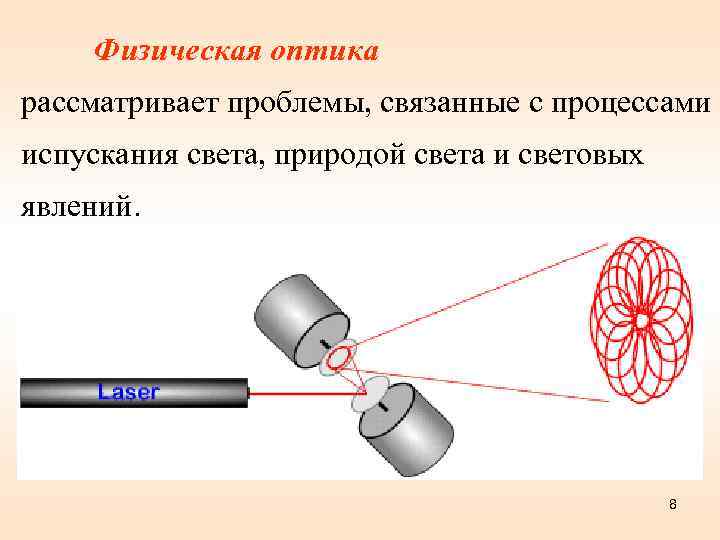 Физическая оптика

рассматривает проблемы, связанные с процессами испускания света, природой света и световых явлений.

Laser

8